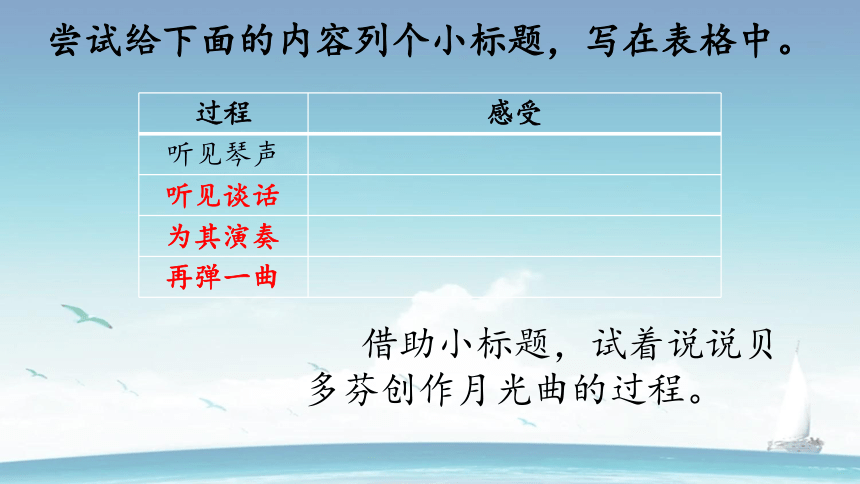 尝试给下面的内容列个小标题，写在表格中。

| 过程 | 感受 |
|---|---|
| 听见琴声 | |
| 听见谈话 | |
| 为其演奏 | |
| 再弹一曲 | |

借助小标题，试着说说贝多芬创作月光曲的过程。